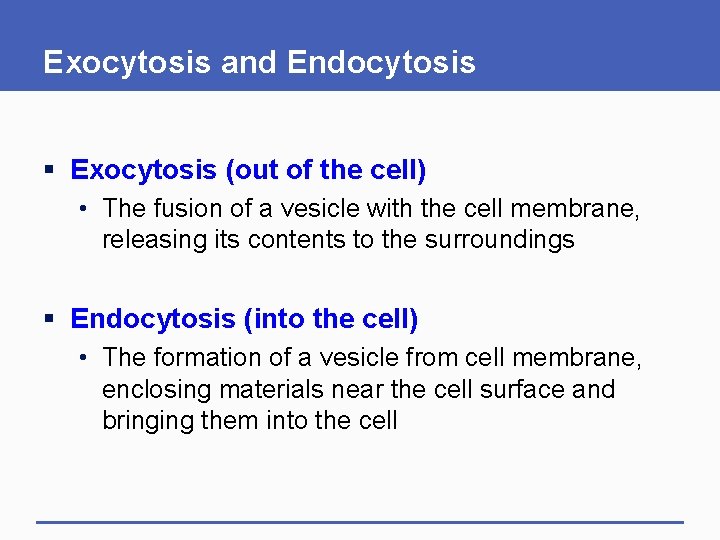 Exocytosis and Endocytosis

▪ Exocytosis (out of the cell)

• The fusion of a vesicle with the cell membrane, releasing its contents to the surroundings

▪ Endocytosis (into the cell)

• The formation of a vesicle from cell membrane, enclosing materials near the cell surface and bringing them into the cell